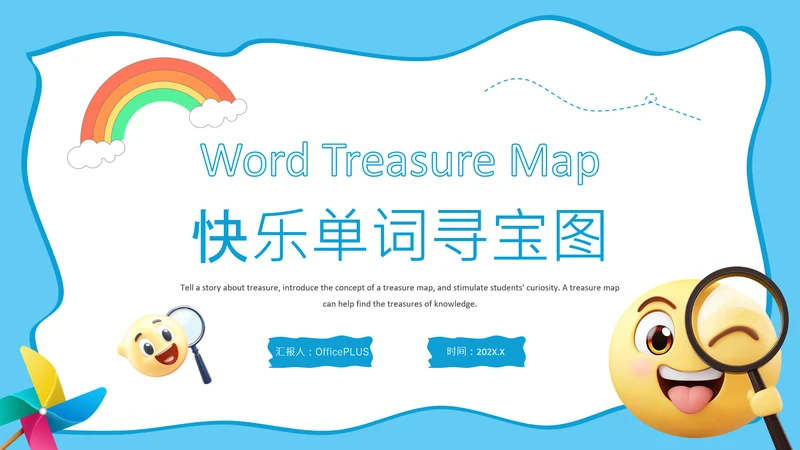 Word Treasure Map

快乐单词寻宝图

Tell a story about treasure, introduce the concept of a treasure map, and stimulate students' curiosity. A treasure map can help find the treasures of knowledge.

汇报人：OfficePLUS

时间：202X.X